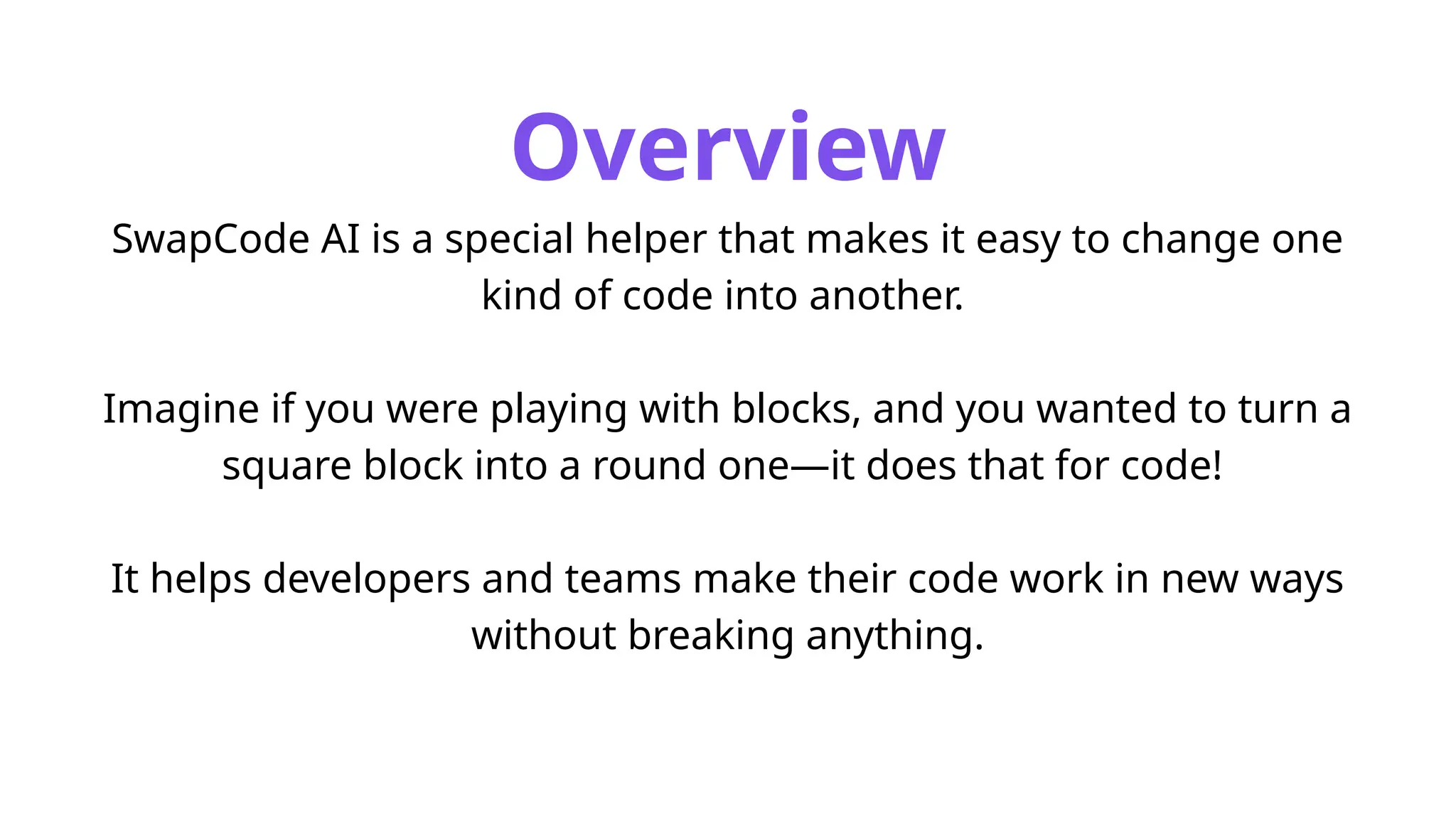 Overview

SwapCode AI is a special helper that makes it easy to change one kind of code into another.

Imagine if you were playing with blocks, and you wanted to turn a square block into a round one—it does that for code!

It helps developers and teams make their code work in new ways without breaking anything.